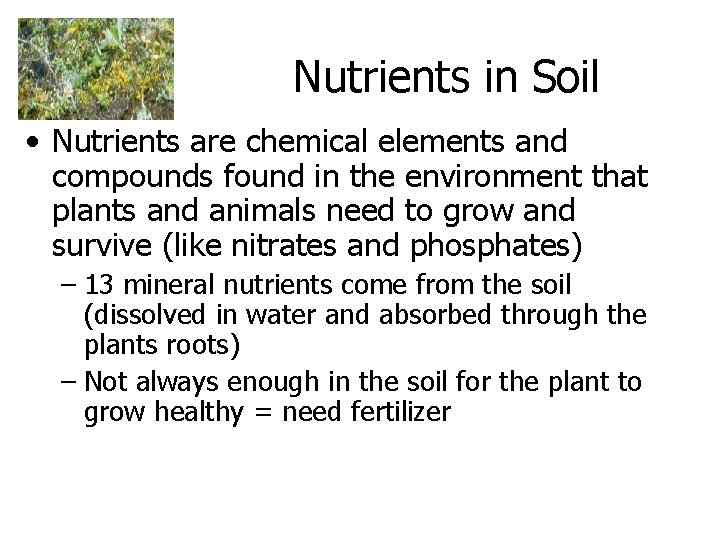 Nutrients in Soil

• Nutrients are chemical elements and compounds found in the environment that plants and animals need to grow and survive (like nitrates and phosphates)

– 13 mineral nutrients come from the soil (dissolved in water and absorbed through the plants roots)

– Not always enough in the soil for the plant to grow healthy = need fertilizer